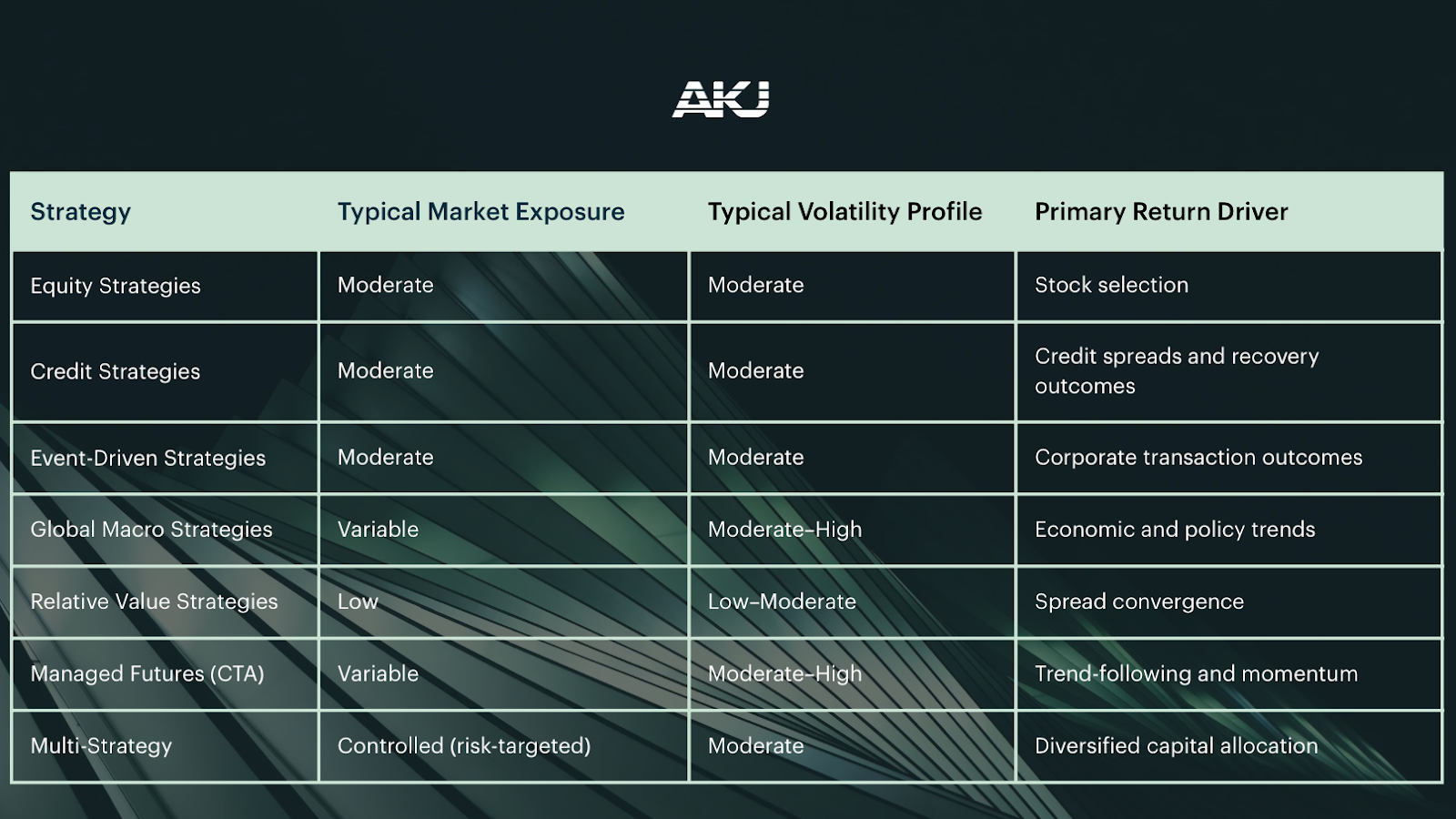 AKJ

| Strategy | Typical Market Exposure | Typical Volatility Profile | Primary Return Driver |
|---|---|---|---|
| Equity Strategies | Moderate | Moderate | Stock selection |
| Credit Strategies | Moderate | Moderate | Credit spreads and recovery outcomes |
| Event-Driven Strategies | Moderate | Moderate | Corporate transaction outcomes |
| Global Macro Strategies | Variable | Moderate–High | Economic and policy trends |
| Relative Value Strategies | Low | Low–Moderate | Spread convergence |
| Managed Futures (CTA) | Variable | Moderate–High | Trend-following and momentum |
| Multi-Strategy | Controlled (risk-targeted) | Moderate | Diversified capital allocation |